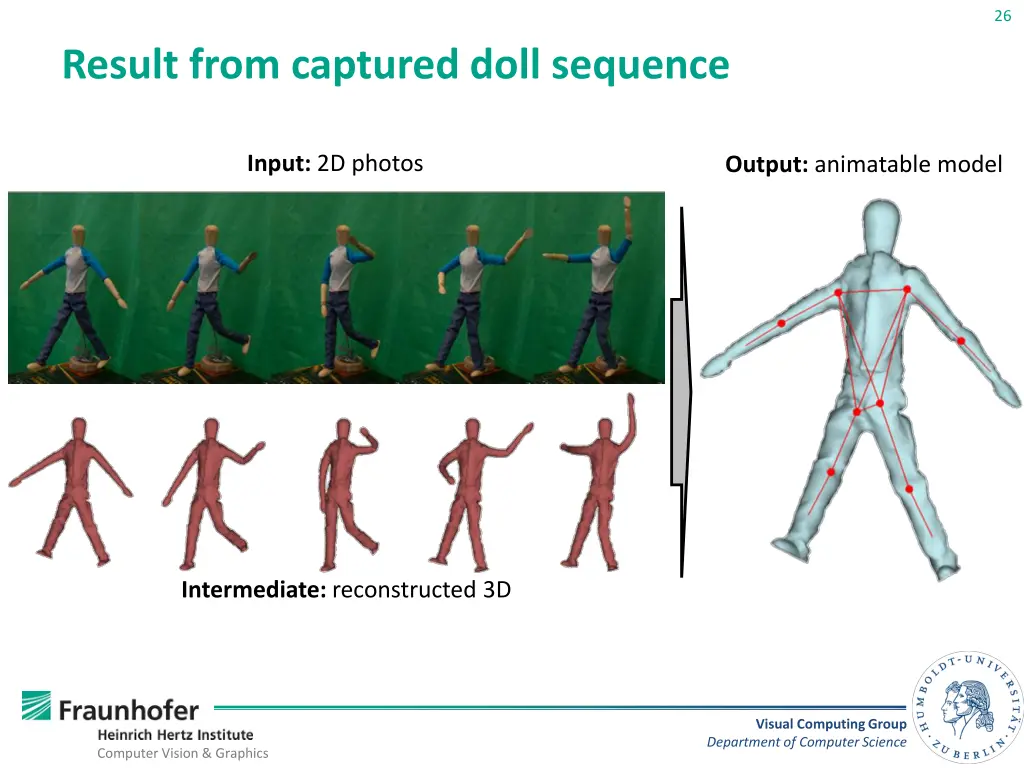 26

Result from captured doll sequence

Input: 2D photos

Output: animatable model

Intermediate: reconstructed 3D

Fraunhofer
Heinrich Hertz Institute
Computer Vision & Graphics

Visual Computing Group
Department of Computer Science

HUMBOLDT-UNIVERSITÄT ZU BERLIN